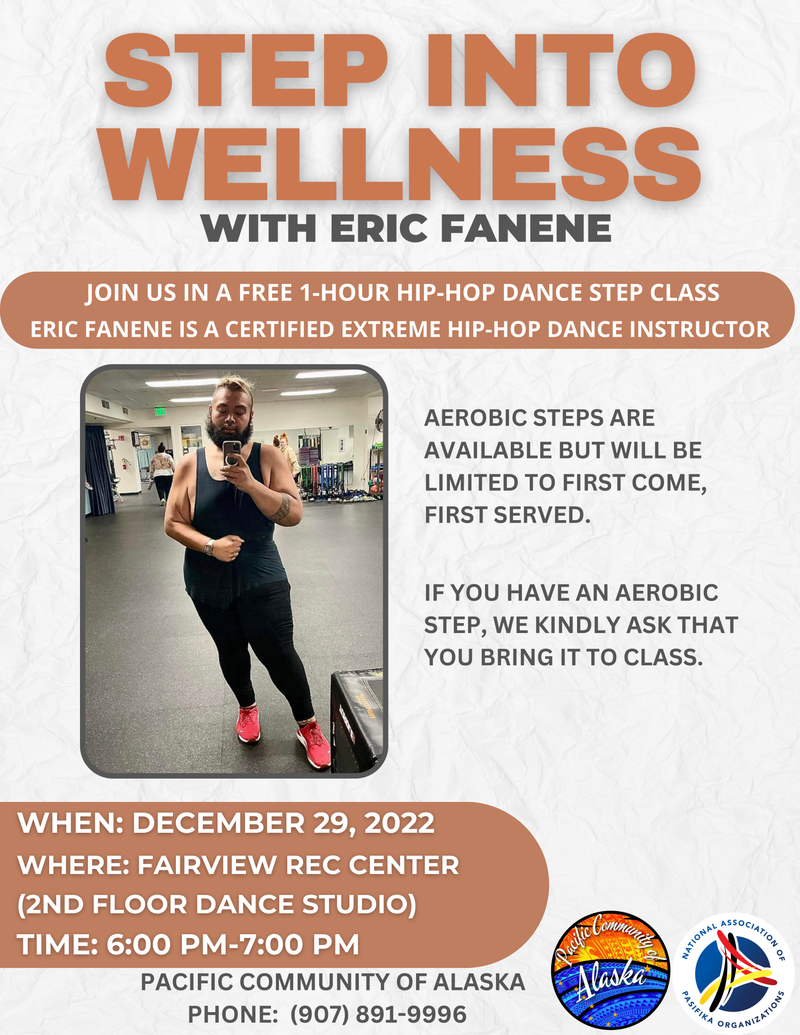 STEP INTO WELLNESS

WITH ERIC FANENE

JOIN US IN A FREE 1-HOUR HIP-HOP DANCE STEP CLASS
ERIC FANENE IS A CERTIFIED EXTREME HIP-HOP DANCE INSTRUCTOR

AEROBIC STEPS ARE AVAILABLE BUT WILL BE LIMITED TO FIRST COME, FIRST SERVED.

IF YOU HAVE AN AEROBIC STEP, WE KINDLY ASK THAT YOU BRING IT TO CLASS.

WHEN: DECEMBER 29, 2022
WHERE: FAIRVIEW REC CENTER (2ND FLOOR DANCE STUDIO)
TIME: 6:00 PM-7:00 PM

PACIFIC COMMUNITY OF ALASKA
PHONE: (907) 891-9996

Pacific Community of Alaska

NATIONAL ASSOCIATION OF PASIFIKA ORGANIZATIONS